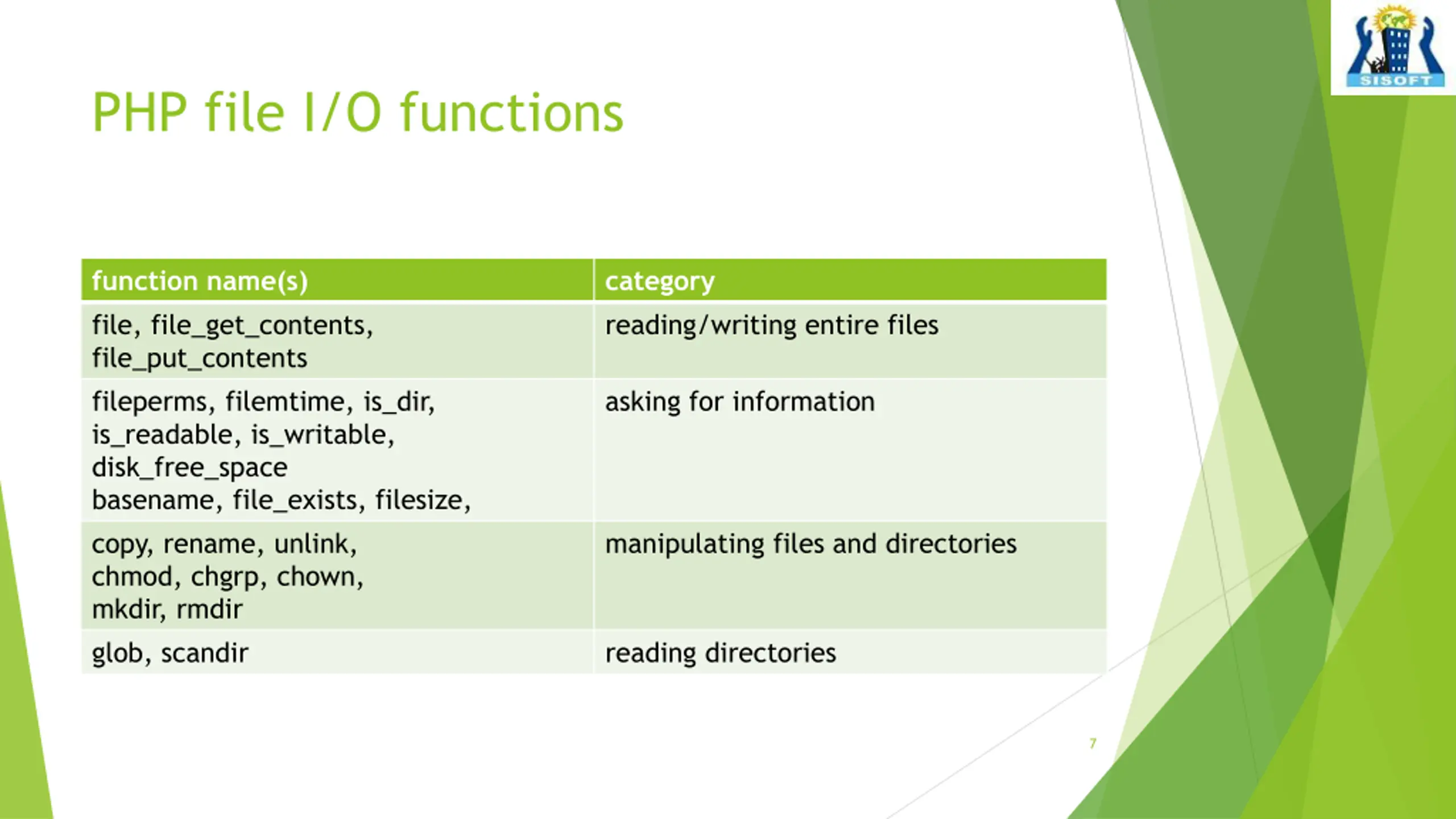 SISOFT

PHP file I/O functions

| function name(s) | category |
|---|---|
| file, file_get_contents, file_put_contents | reading/writing entire files |
| fileperms, filemtime, is_dir, is_readable, is_writable, disk_free_space basename, file_exists, filesize, | asking for information |
| copy, rename, unlink, chmod, chgrp, chown, mkdir, rmdir | manipulating files and directories |
| glob, scandir | reading directories |

7